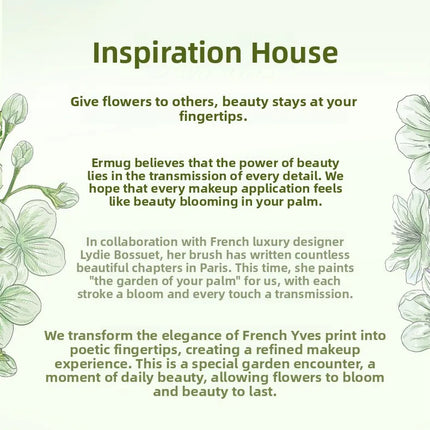 Inspiration House

Give flowers to others, beauty stays at your fingertips.

Ermug believes that the power of beauty lies in the transmission of every detail. We hope that every makeup application feels like beauty blooming in your palm.

In collaboration with French luxury designer Lydie Bossuet, her brush has written countless beautiful chapters in Paris. This time, she paints "the garden of your palm" for us, with each stroke a bloom and every touch a transmission.

We transform the elegance of French Yves print into poetic fingertips, creating a refined makeup experience. This is a special garden encounter, a moment of daily beauty, allowing flowers to bloom and beauty to last.